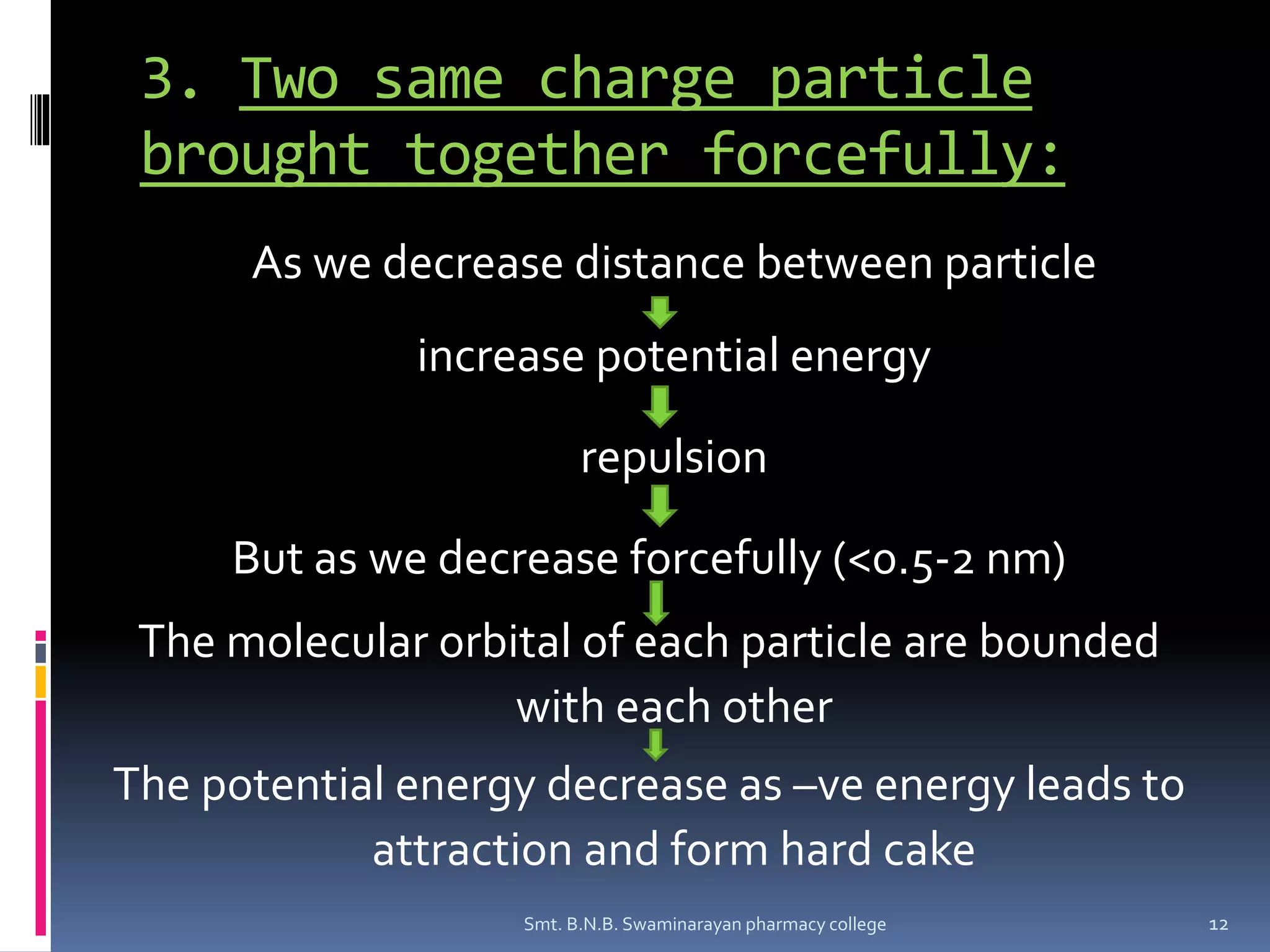 3. Two same charge particle brought together forcefully:

As we decrease distance between particle

increase potential energy

repulsion

But as we decrease forcefully (<0.5-2 nm)

The molecular orbital of each particle are bounded with each other

The potential energy decrease as –ve energy leads to attraction and form hard cake

Smt. B.N.B. Swaminarayan pharmacy college

12